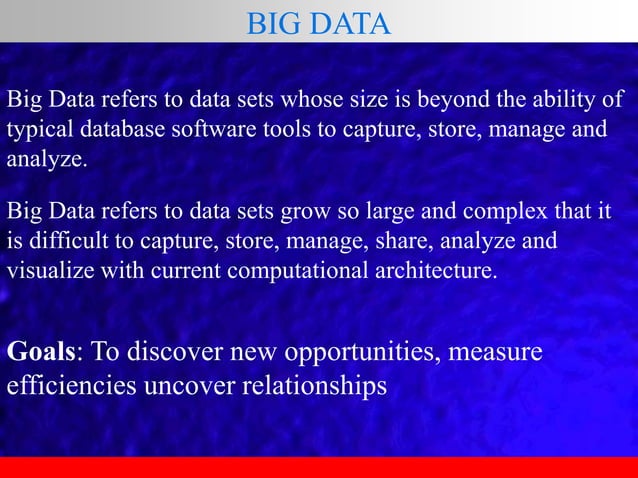 BIG DATA

Big Data refers to data sets whose size is beyond the ability of typical database software tools to capture, store, manage and analyze.

Big Data refers to data sets grow so large and complex that it is difficult to capture, store, manage, share, analyze and visualize with current computational architecture.

Goals: To discover new opportunities, measure efficiencies uncover relationships